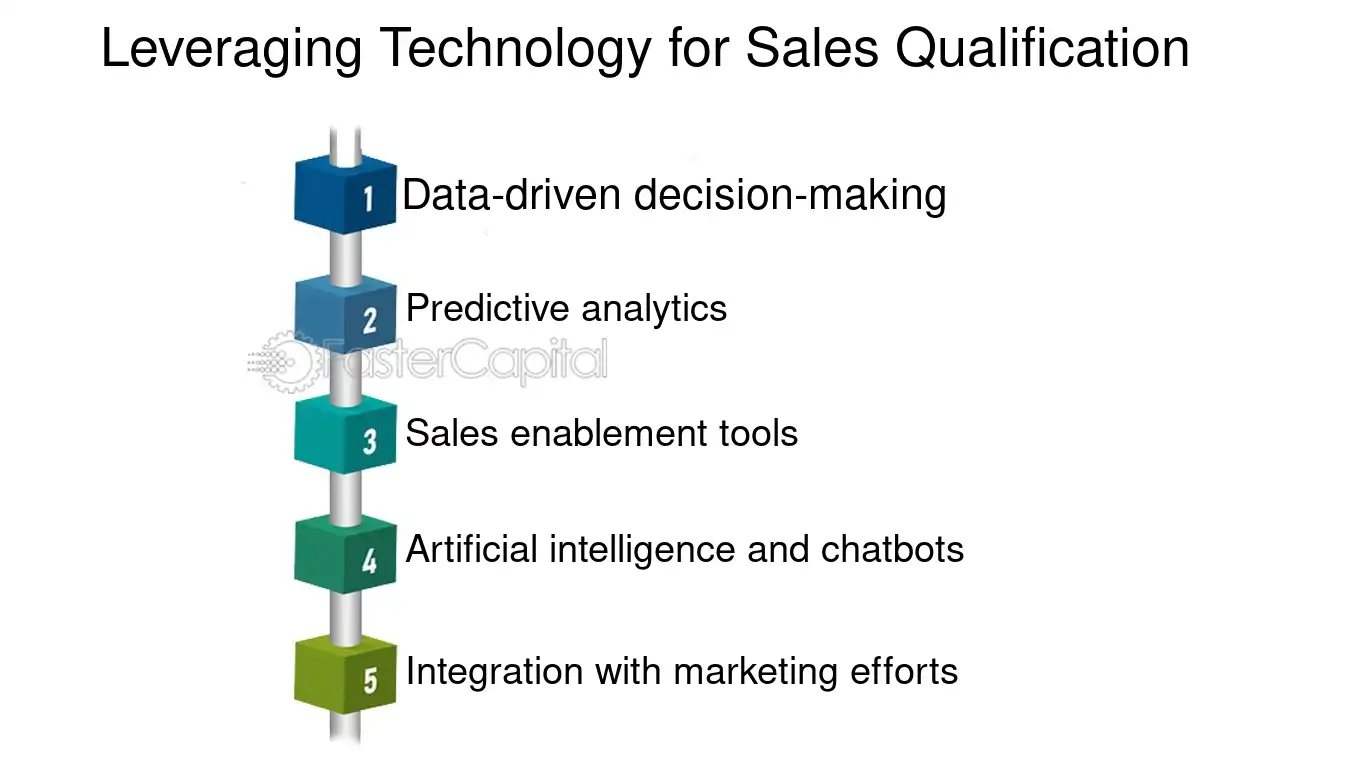 Leveraging Technology for Sales Qualification

1 Data-driven decision-making

2 Predictive analytics

3 Sales enablement tools

4 Artificial intelligence and chatbots

5 Integration with marketing efforts

FasterCapital